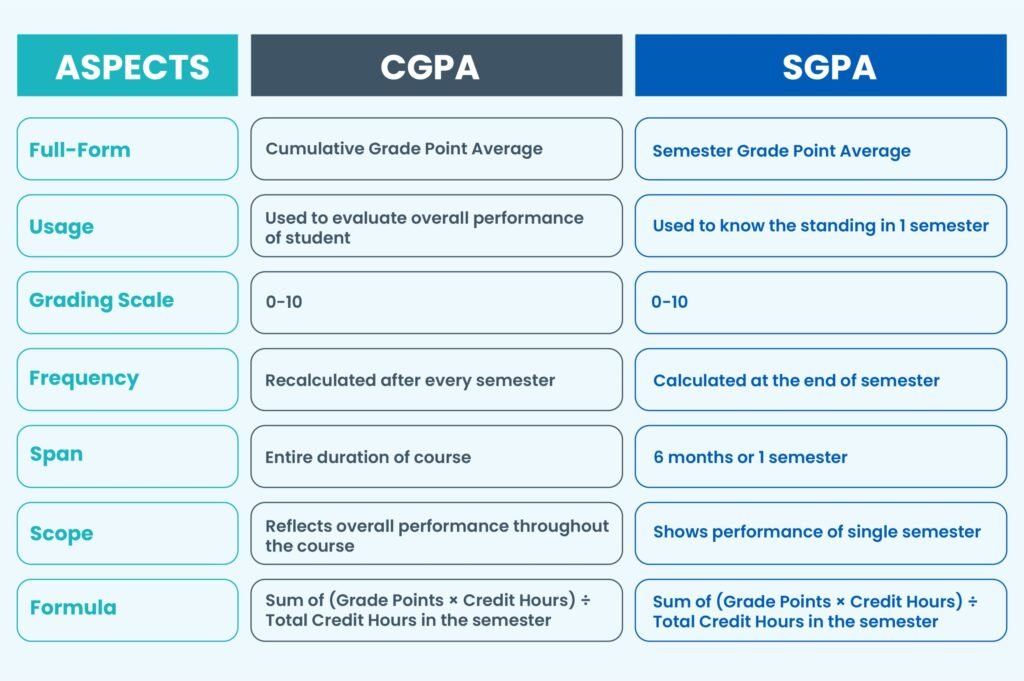 | ASPECTS | CGPA | SGPA |
|---|---|---|
| Full-Form | Cumulative Grade Point Average | Semester Grade Point Average |
| Usage | Used to evaluate overall performance of student | Used to know the standing in 1 semester |
| Grading Scale | 0-10 | 0-10 |
| Frequency | Recalculated after every semester | Calculated at the end of semester |
| Span | Entire duration of course | 6 months or 1 semester |
| Scope | Reflects overall performance throughout the course | Shows performance of single semester |
| Formula | Sum of (Grade Points × Credit Hours) ÷ Total Credit Hours in the semester | Sum of (Grade Points × Credit Hours) ÷ Total Credit Hours in the semester |